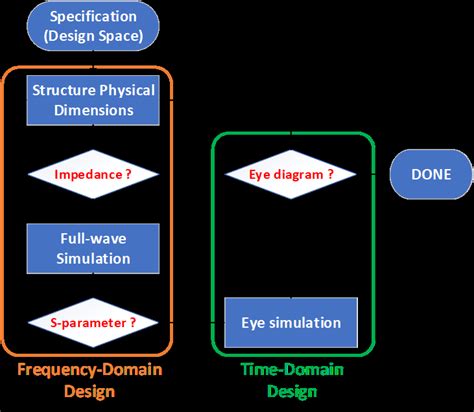 Specification (Design Space)

Structure Physical Dimensions

Impedance ?

Full-wave Simulation

S-parameter ?

Frequency-Domain Design

Eye diagram ?

Eye simulation

Time-Domain Design

DONE